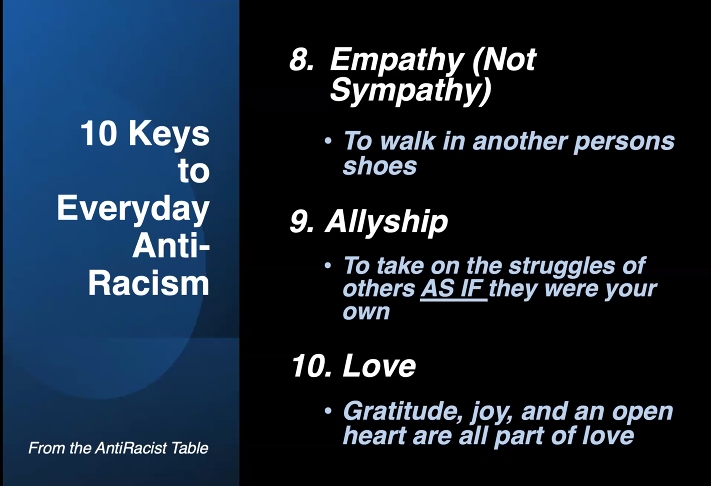 10 Keys to Everyday Anti-Racism

From the AntiRacist Table

8. Empathy (Not Sympathy)

• To walk in another persons shoes

9. Allyship

• To take on the struggles of others AS IF they were your own

10. Love

• Gratitude, joy, and an open heart are all part of love